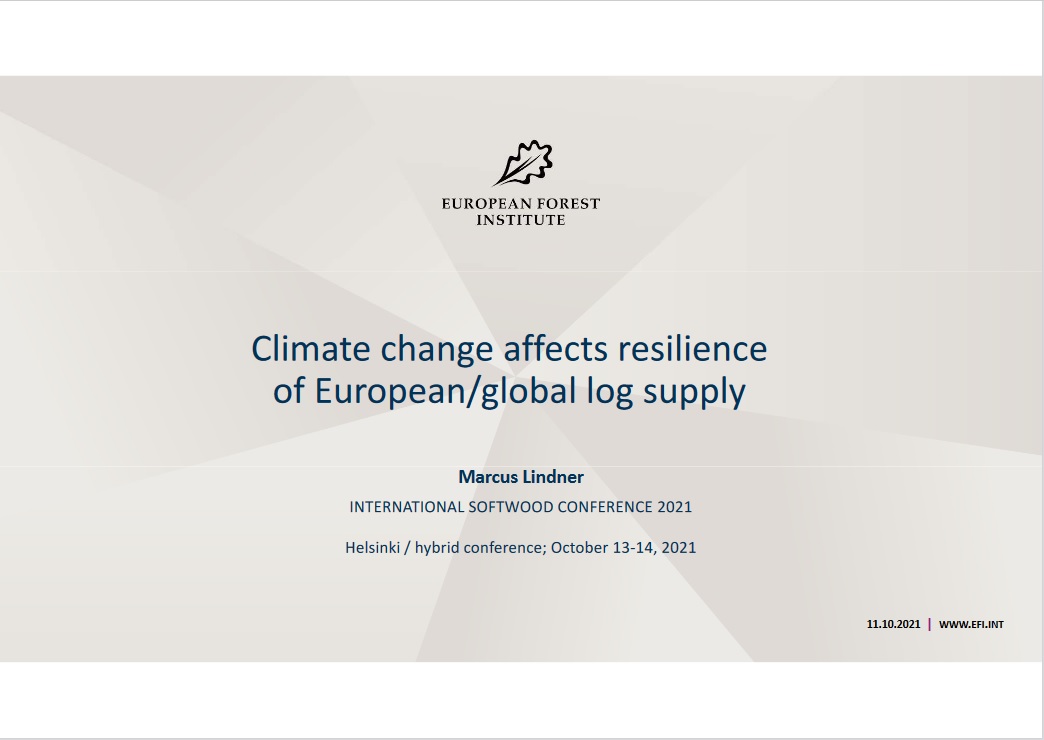 EUROPEAN FOREST INSTITUTE

Climate change affects resilience of European/global log supply

Marcus Lindner

INTERNATIONAL SOFTWOOD CONFERENCE 2021

Helsinki / hybrid conference; October 13-14, 2021

11.10.2021 | WWW.EFI.INT